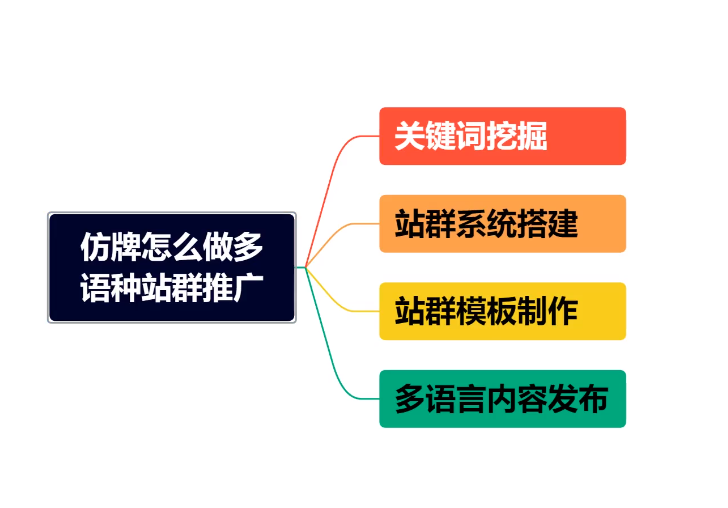 仿牌怎么做多语种站群推广

关键词挖掘

站群系统搭建

站群模板制作

多语言内容发布